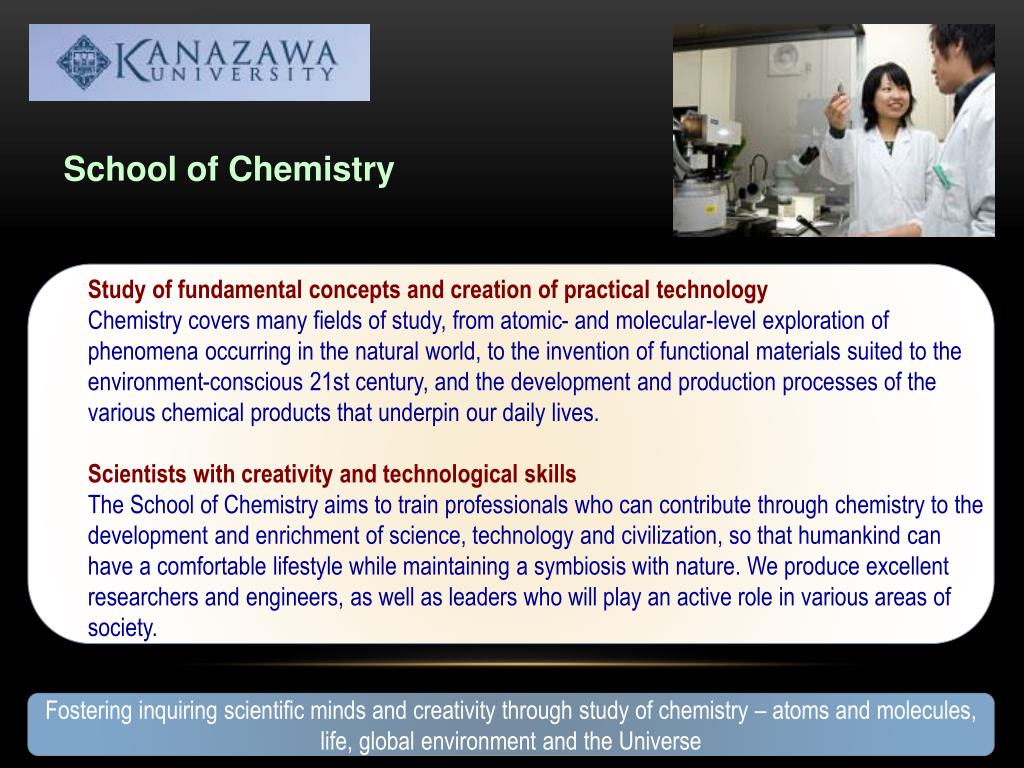 KANAZAWA UNIVERSITY

School of Chemistry

Study of fundamental concepts and creation of practical technology
Chemistry covers many fields of study, from atomic- and molecular-level exploration of phenomena occurring in the natural world, to the invention of functional materials suited to the environment-conscious 21st century, and the development and production processes of the various chemical products that underpin our daily lives.

Scientists with creativity and technological skills
The School of Chemistry aims to train professionals who can contribute through chemistry to the development and enrichment of science, technology and civilization, so that humankind can have a comfortable lifestyle while maintaining a symbiosis with nature. We produce excellent researchers and engineers, as well as leaders who will play an active role in various areas of society.

Fostering inquiring scientific minds and creativity through study of chemistry – atoms and molecules, life, global environment and the Universe